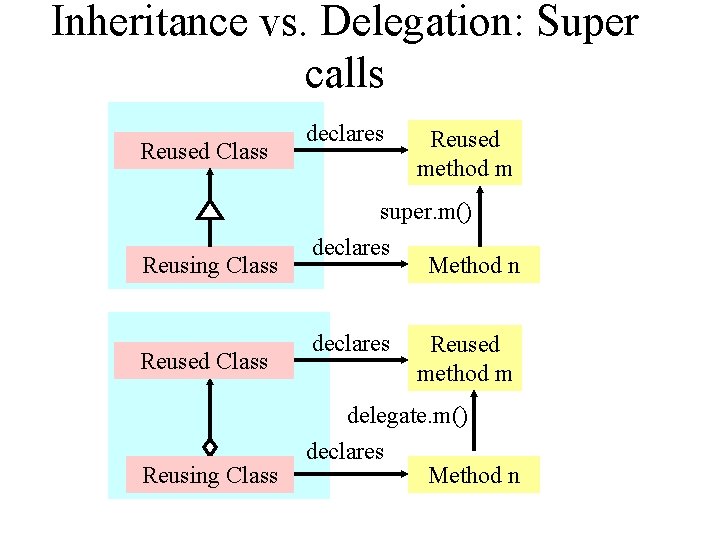 Inheritance vs. Delegation: Super calls

Reused Class
declares
Reused method m
super.m()
Reusing Class
declares
Method n

Reused Class
declares
Reused method m
delegate.m()
Reusing Class
declares
Method n